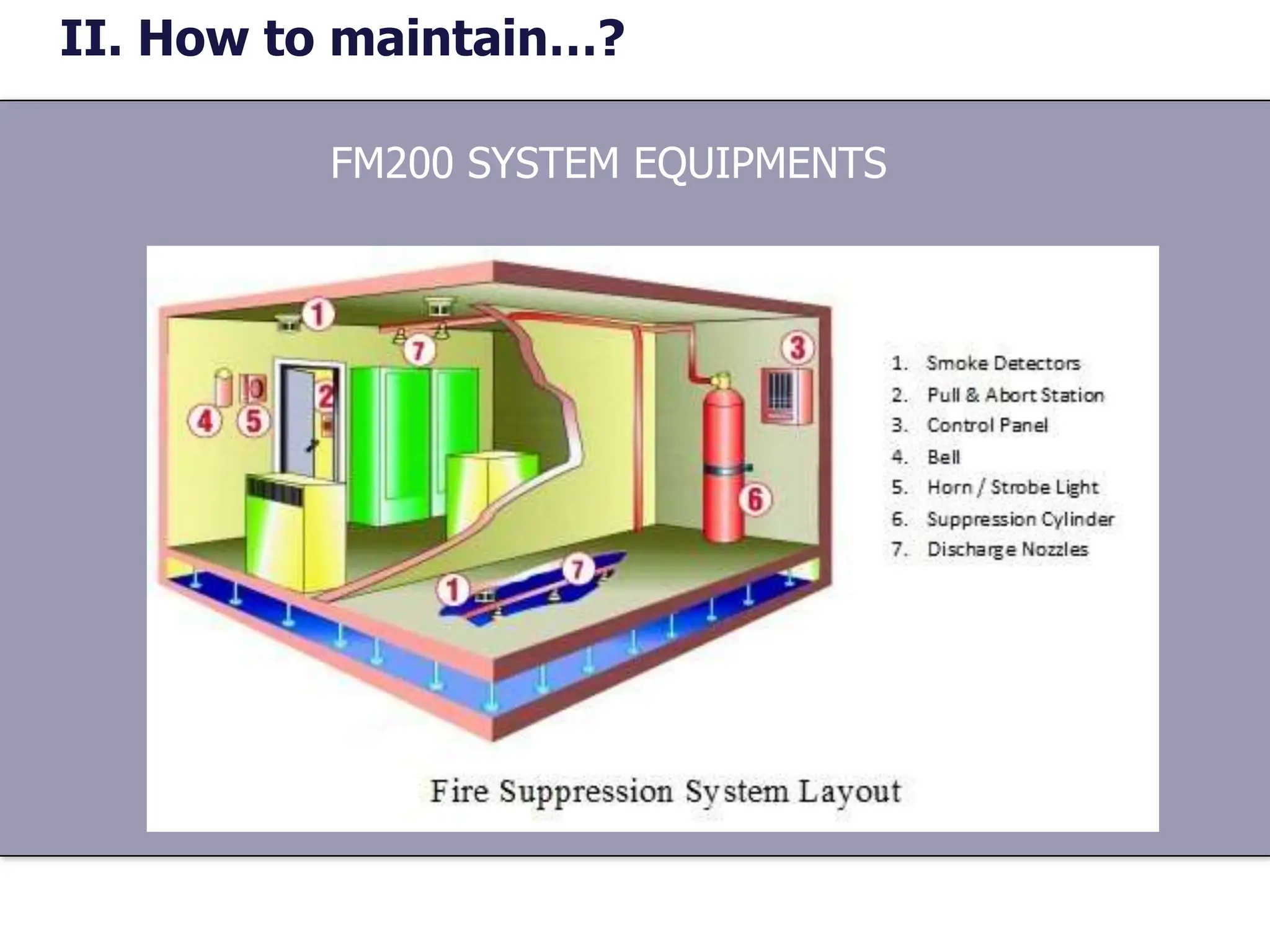 II. How to maintain…?

FM200 SYSTEM EQUIPMENTS

1
7
3
4
5
2
6
1
7

1. Smoke Detectors
2. Pull & Abort Station
3. Control Panel
4. Bell
5. Horn / Strobe Light
6. Suppression Cylinder
7. Discharge Nozzles

Fire Suppression System Layout